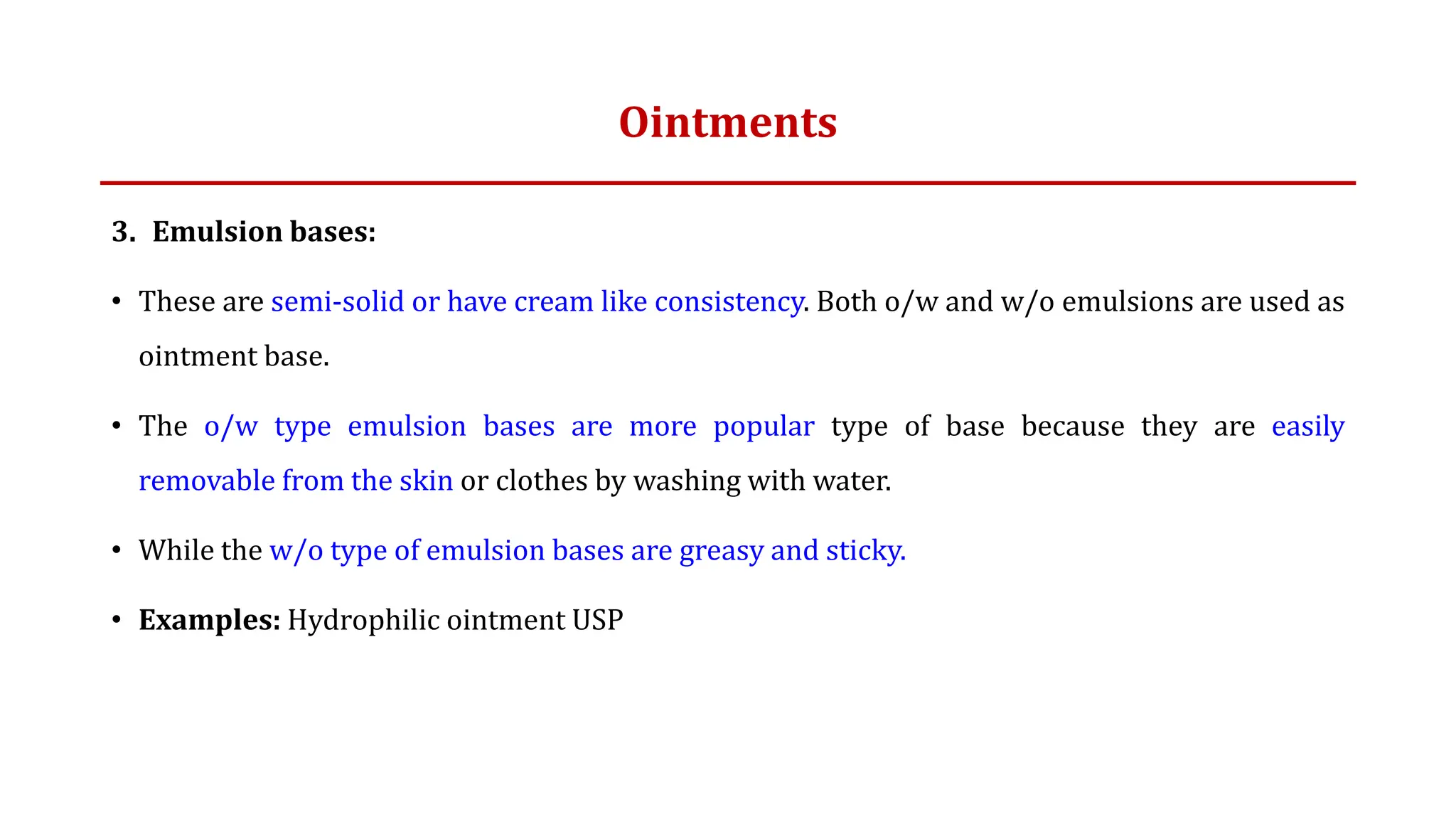 Ointments

3. Emulsion bases:

• These are semi-solid or have cream like consistency. Both o/w and w/o emulsions are used as ointment base.

• The o/w type emulsion bases are more popular type of base because they are easily removable from the skin or clothes by washing with water.

• While the w/o type of emulsion bases are greasy and sticky.

• Examples: Hydrophilic ointment USP